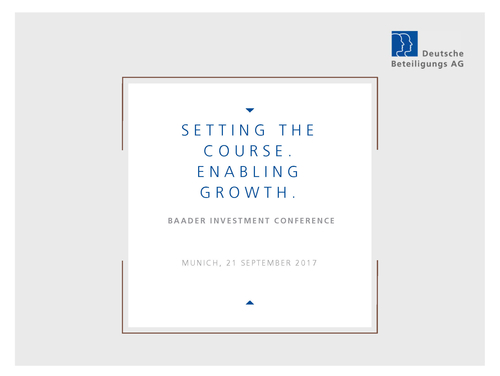 Deutsche Beteiligungs AG

SETTING THE COURSE. ENABLING GROWTH.

BAADER INVESTMENT CONFERENCE

MUNICH, 21 SEPTEMBER 2017